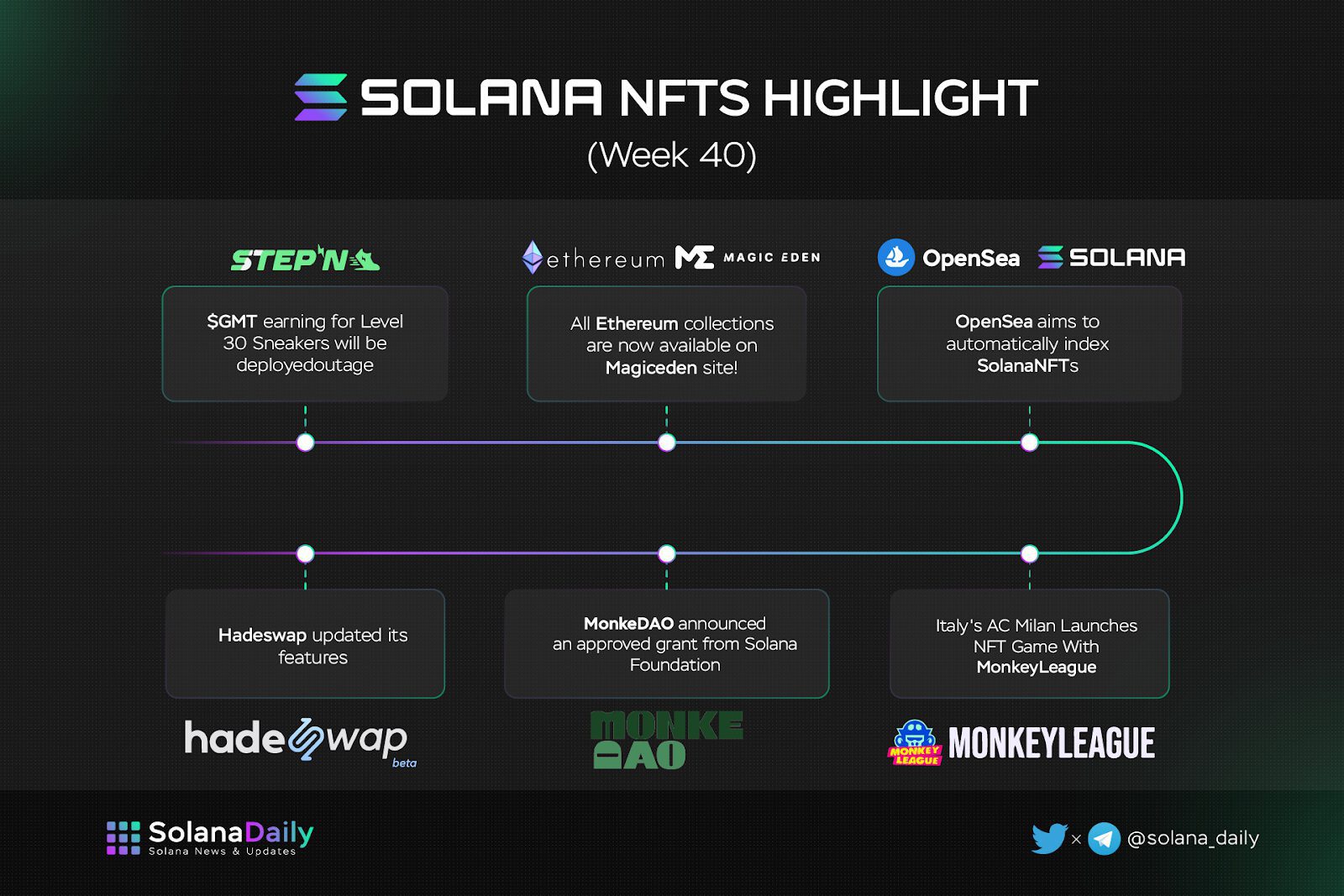 SOLANA NFTS HIGHLIGHT
(Week 40)

STEPN

$GMT earning for Level 30 Sneakers will be deployedoutage

ethereum MAGIC EDEN

All Ethereum collections are now available on Magiceden site!

OpenSea SOLANA

OpenSea aims to automatically index SolanaNFTs

Hadeswap updated its features

hadeswap beta

MonkeDAO announced an approved grant from Solana Foundation

MONKE DAO

Italy's AC Milan Launches NFT Game With MonkeyLeague

MONKEY LEAGUE MONKEYLEAGUE

SolanaDaily
Solana News & Updates

× @solana_daily